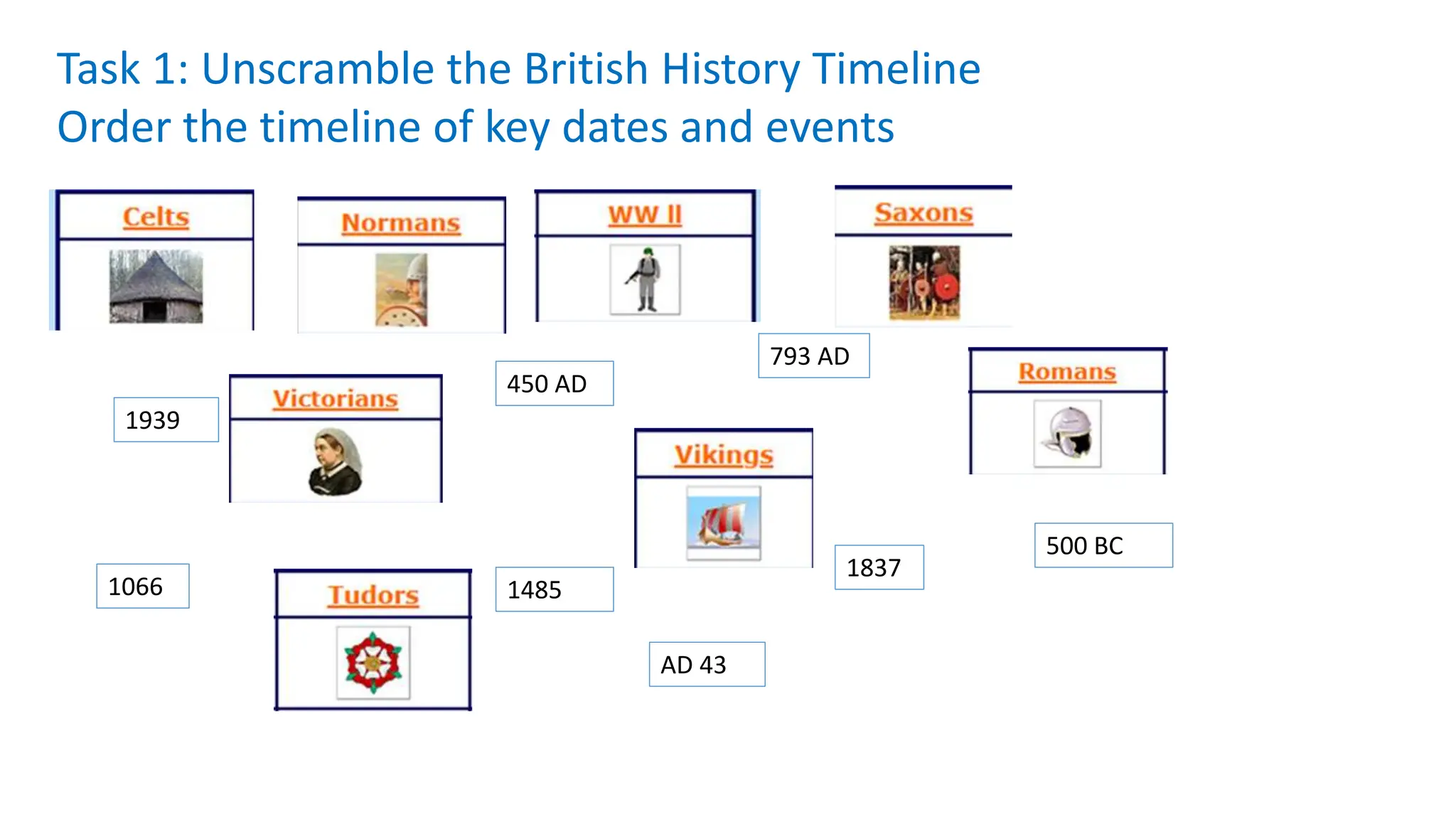 Task 1: Unscramble the British History Timeline
Order the timeline of key dates and events

Celts

Normans

WW II

Saxons

793 AD

450 AD

Romans

1939

Victorians

Vikings

500 BC

1837

1066

Tudors

1485

AD 43